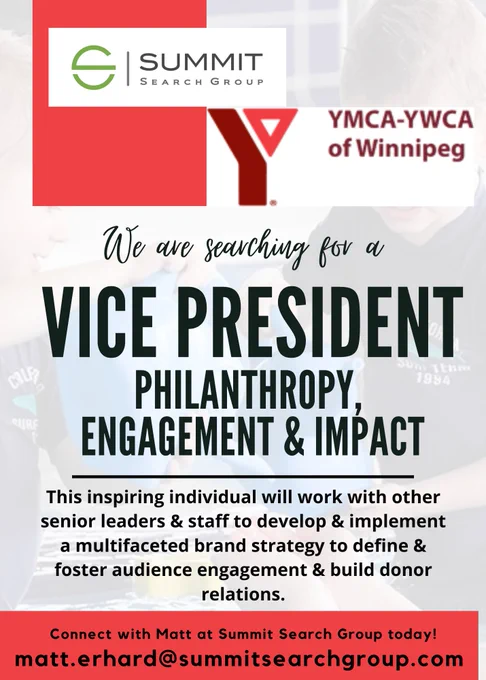 SUMMIT
SEARCH GROUP

YMCA-YWCA
of Winnipeg

We are searching for a

VICE PRESIDENT
PHILANTHROPY,
ENGAGEMENT & IMPACT

This inspiring individual will work with other senior leaders & staff to develop & implement a multifaceted brand strategy to define & foster audience engagement & build donor relations.

Connect with Matt at Summit Search Group today!
matt.erhard@summitsearchgroup.com